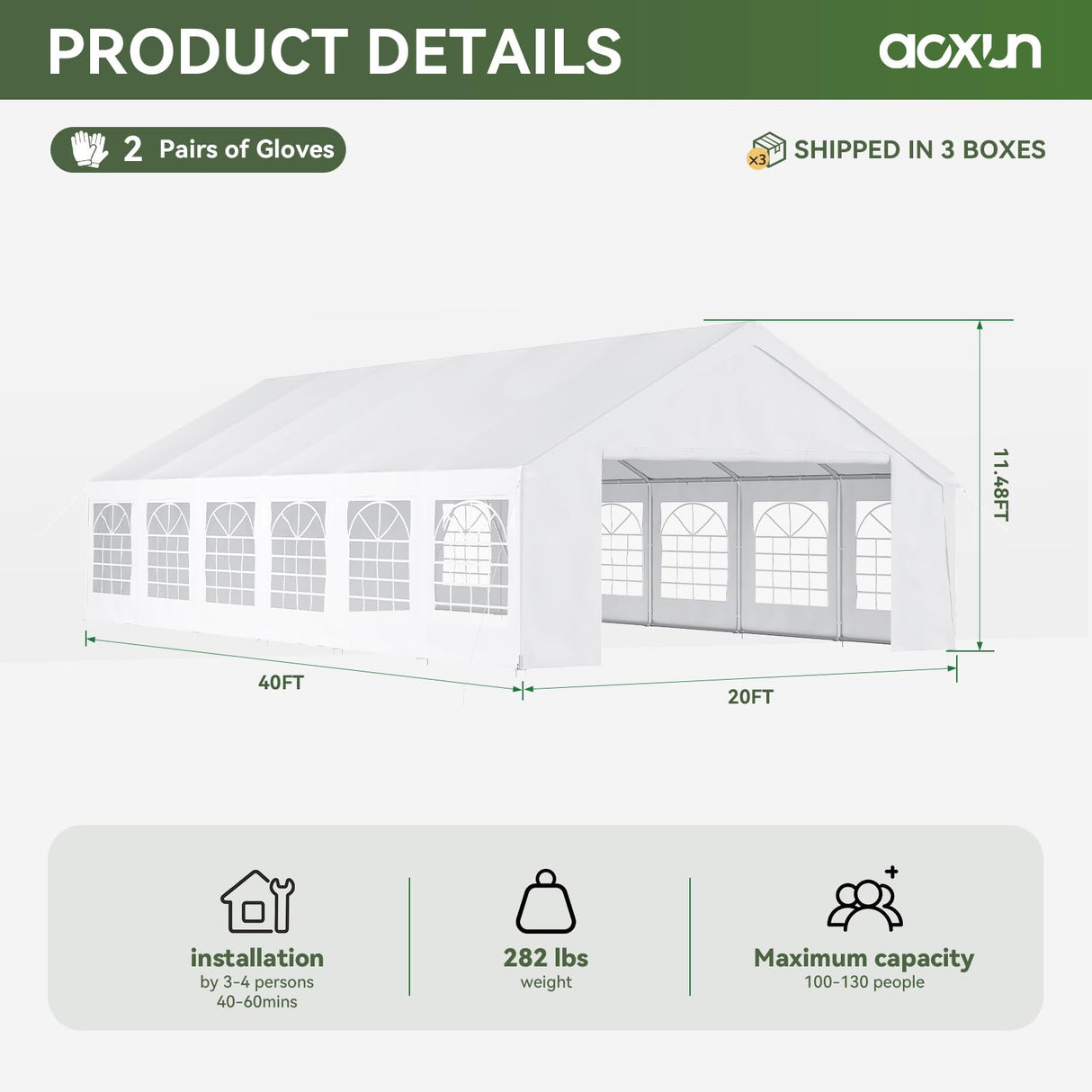 PRODUCT DETAILS

aoxun

2 Pairs of Gloves

×3 SHIPPED IN 3 BOXES

11.48FT

40FT

20FT

installation
by 3-4 persons
40-60mins

282 lbs
weight

Maximum capacity
100-130 people